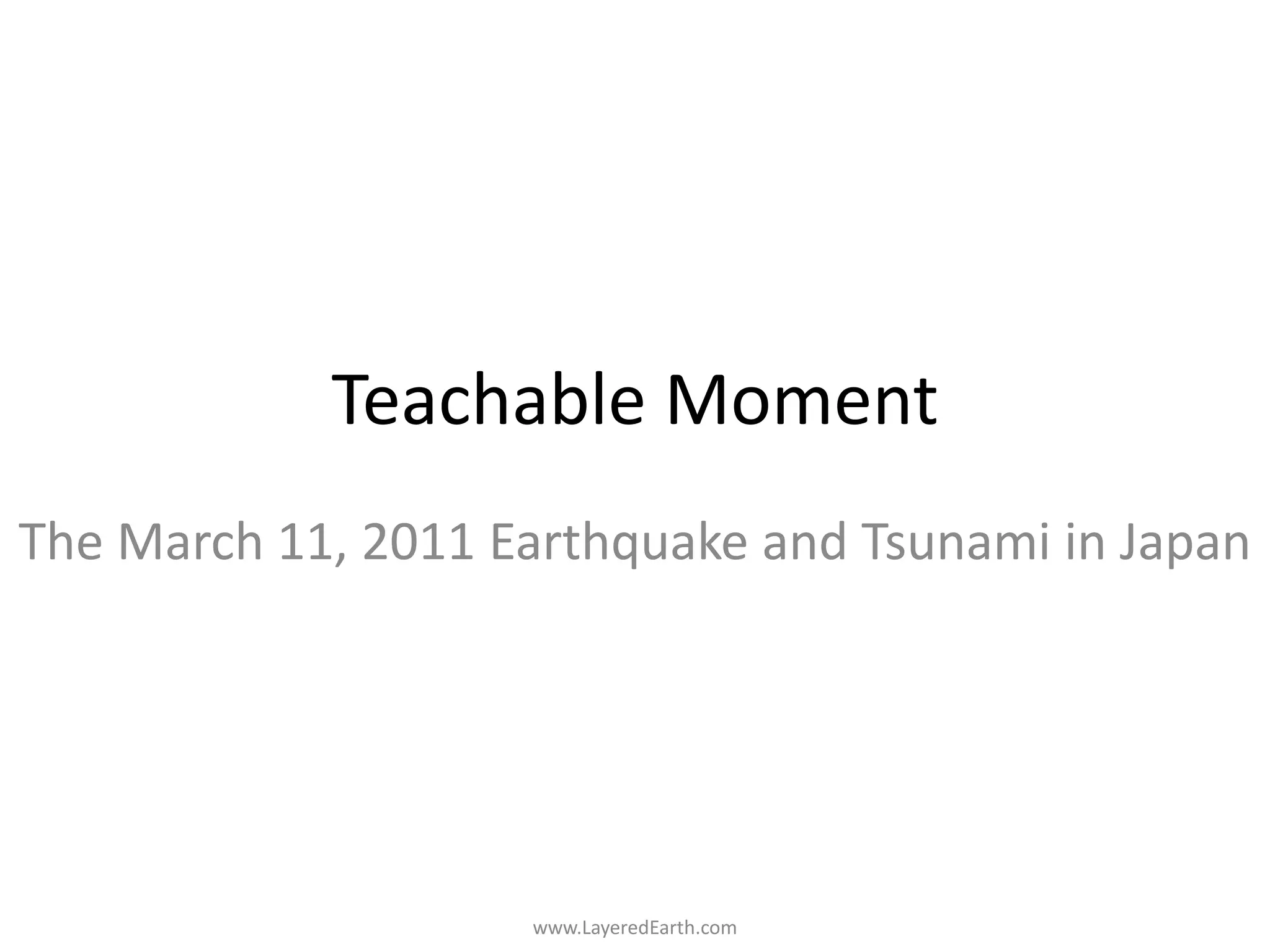 Teachable Moment

The March 11, 2011 Earthquake and Tsunami in Japan

www.LayeredEarth.com